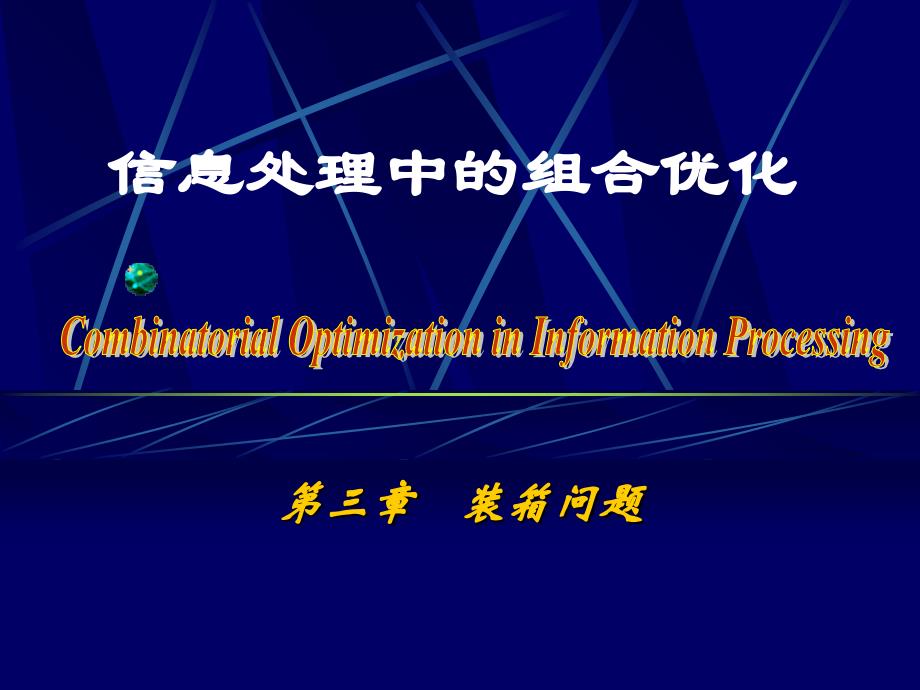 信息处理中的组合优化

Combinatorial Optimization in Information Processing

第三章　装箱问题